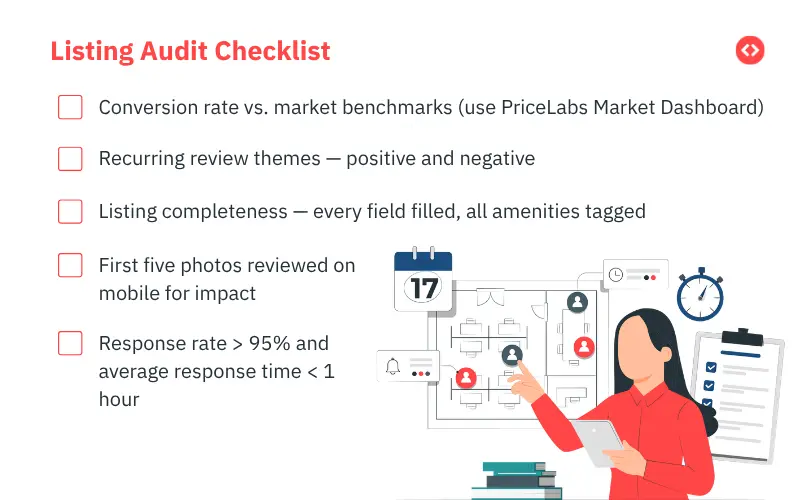 Listing Audit Checklist

Conversion rate vs. market benchmarks (use PriceLabs Market Dashboard)

Recurring review themes — positive and negative

Listing completeness — every field filled, all amenities tagged

First five photos reviewed on mobile for impact

Response rate > 95% and average response time < 1 hour

17